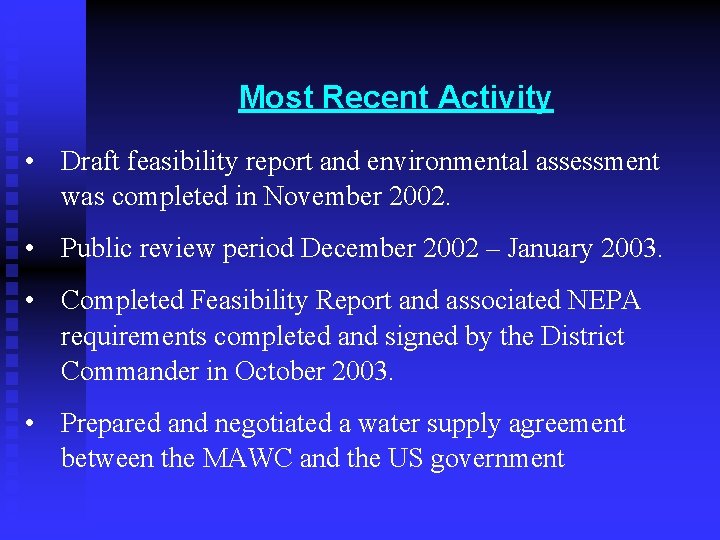 Most Recent Activity

• Draft feasibility report and environmental assessment was completed in November 2002.

• Public review period December 2002 – January 2003.

• Completed Feasibility Report and associated NEPA requirements completed and signed by the District Commander in October 2003.

• Prepared and negotiated a water supply agreement between the MAWC and the US government